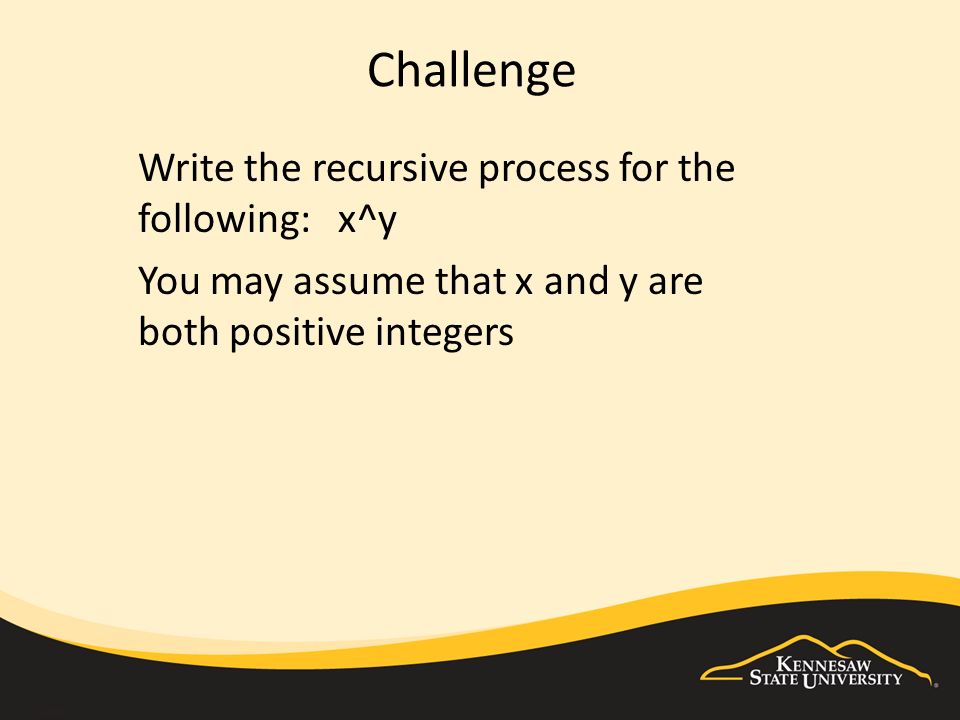 Challenge

Write the recursive process for the following: x^y

You may assume that x and y are both positive integers

KENNESAW STATE UNIVERSITY